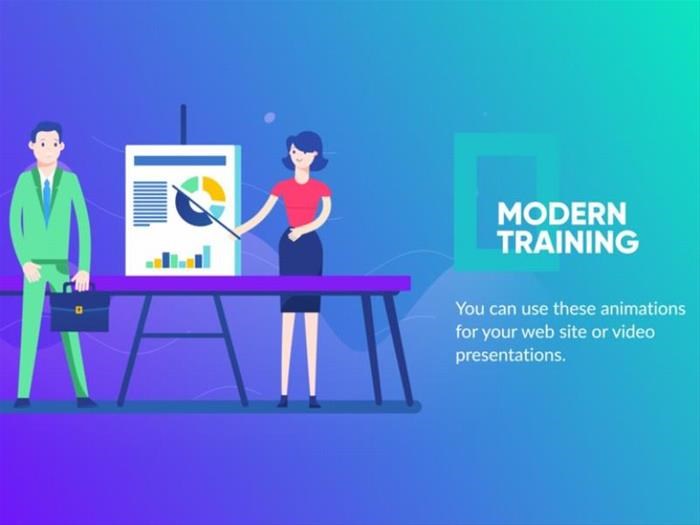 MODERN TRAINING

You can use these animations for your web site or video presentations.